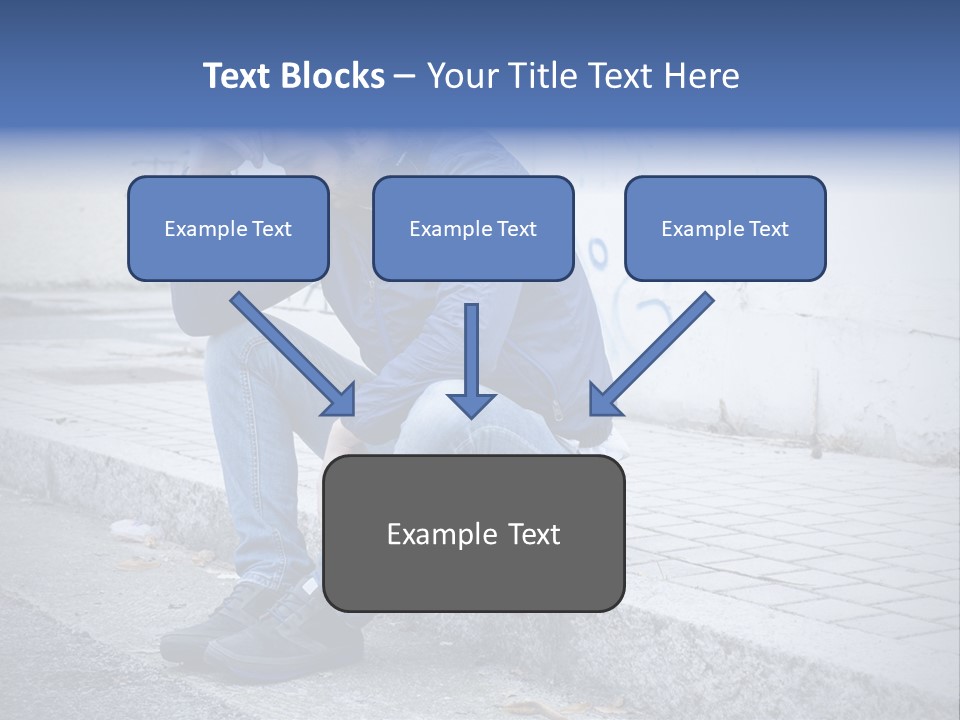 Text Blocks – Your Title Text Here

Example Text

Example Text

Example Text

Example Text